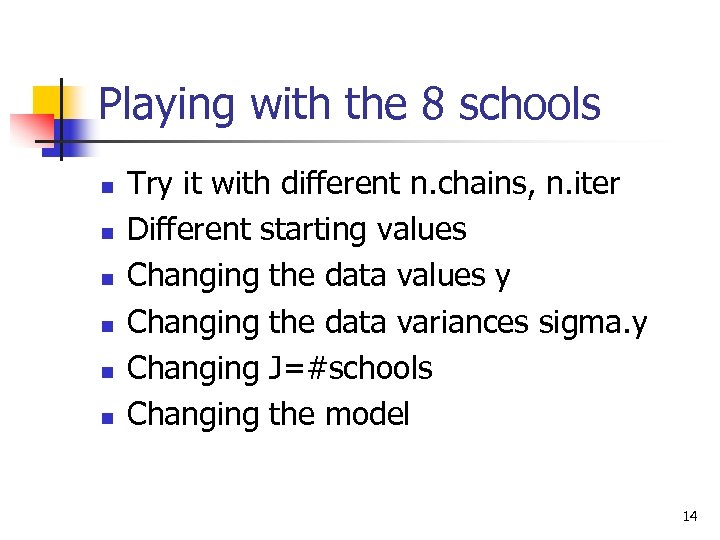 Playing with the 8 schools

- Try it with different n.chains, n.iter
- Different starting values
- Changing the data values y
- Changing the data variances sigma.y
- Changing J=#schools
- Changing the model

14